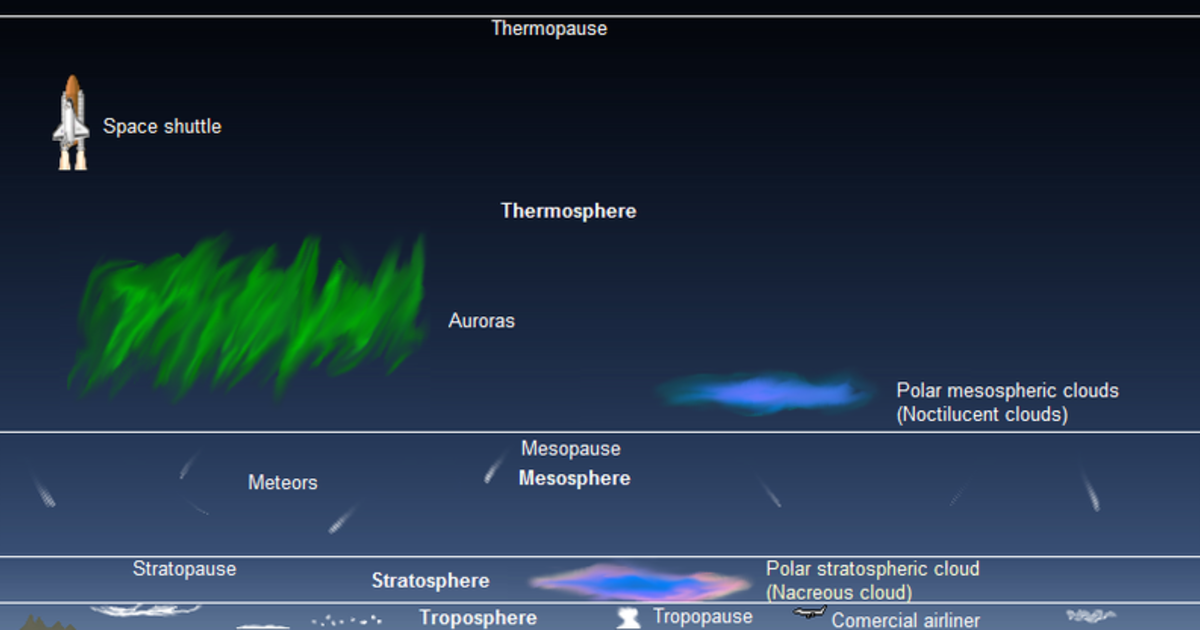 Thermopause

Space shuttle

Thermosphere

Auroras

Polar mesospheric clouds
(Noctilucent clouds)

Mesopause

Meteors

Mesosphere

Stratopause

Stratosphere

Polar stratospheric cloud
(Nacreous cloud)

Troposphere

Tropopause

Comercial airliner